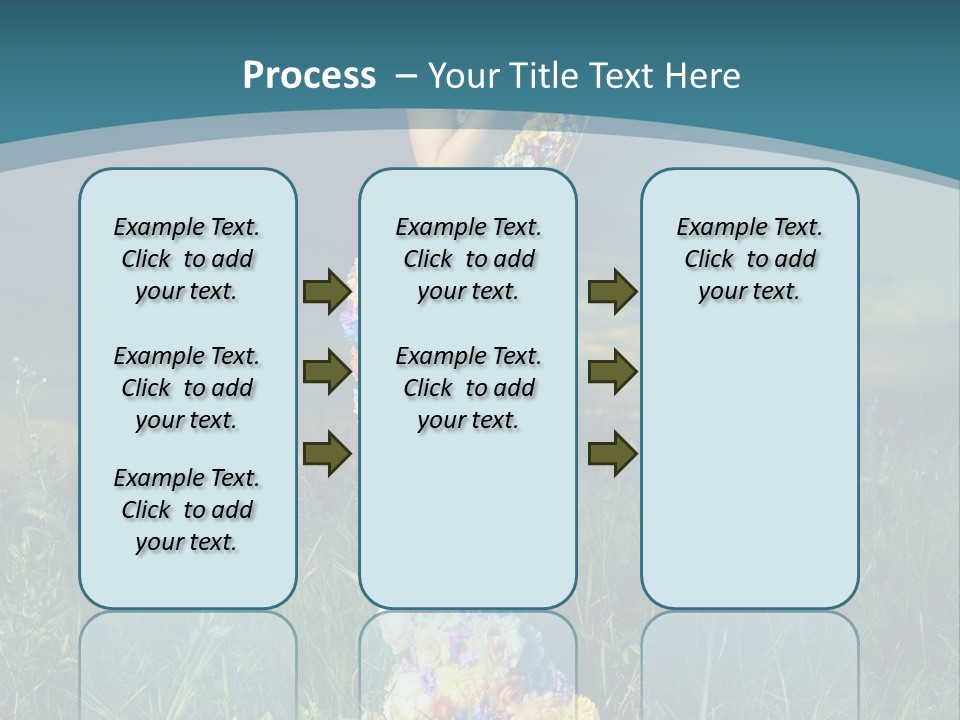 Process – Your Title Text Here

Example Text. Click to add your text.

Example Text. Click to add your text.

Example Text. Click to add your text.

Example Text. Click to add your text.

Example Text. Click to add your text.

Example Text. Click to add your text.